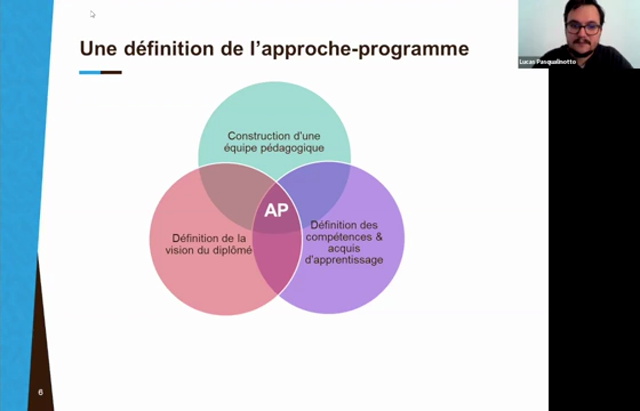 Une définition de l'approche-programme

Construction d'une équipe pédagogique

AP

Définition de la vision du diplômé

Définition des compétences & acquis d'apprentissage

6

Lucas Pasqualinotto